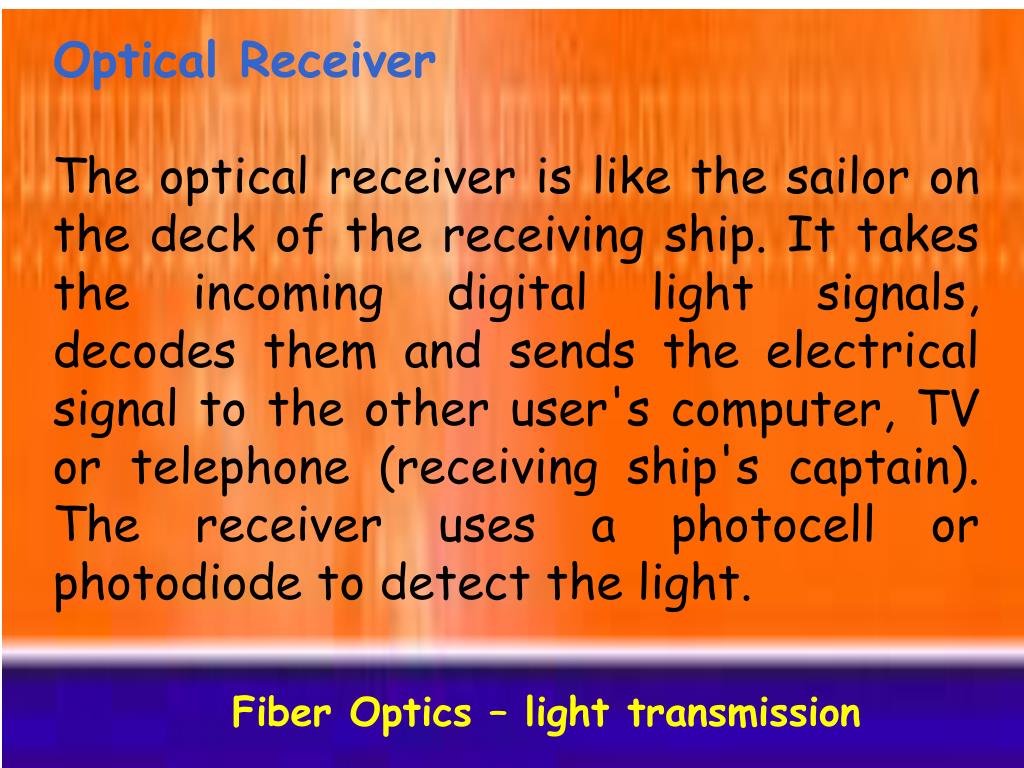 Optical Receiver

The optical receiver is like the sailor on the deck of the receiving ship. It takes the incoming digital light signals, decodes them and sends the electrical signal to the other user's computer, TV or telephone (receiving ship's captain). The receiver uses a photocell or photodiode to detect the light.

Fiber Optics – light transmission